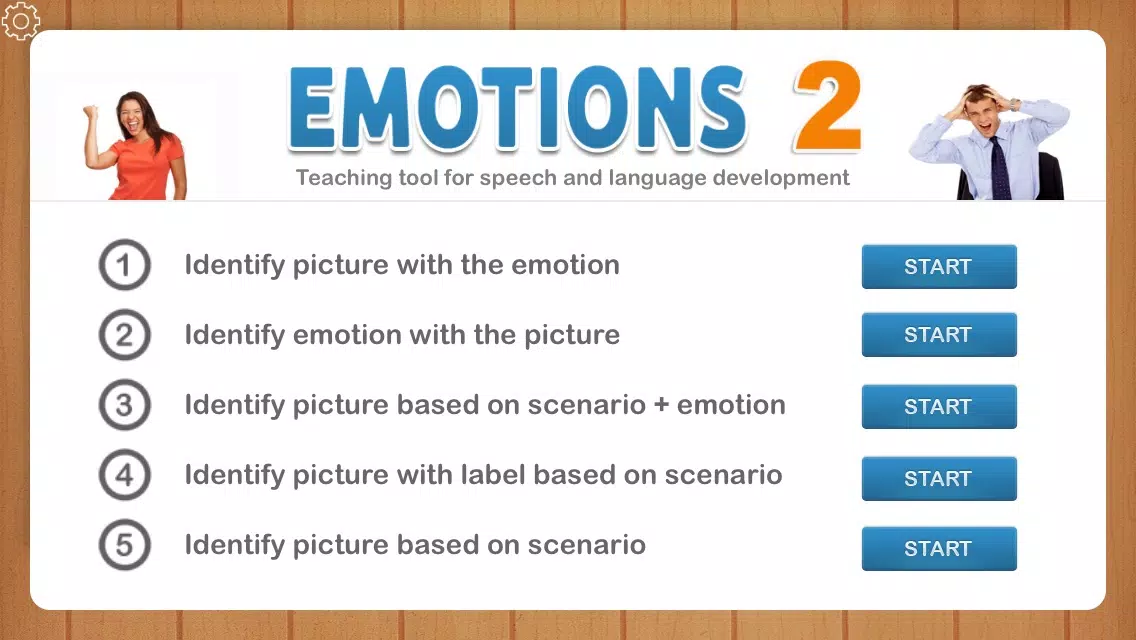 EMOTIONS 2
Teaching tool for speech and language development

1 Identify picture with the emotion START

2 Identify emotion with the picture START

3 Identify picture based on scenario + emotion START

4 Identify picture with label based on scenario START

5 Identify picture based on scenario START